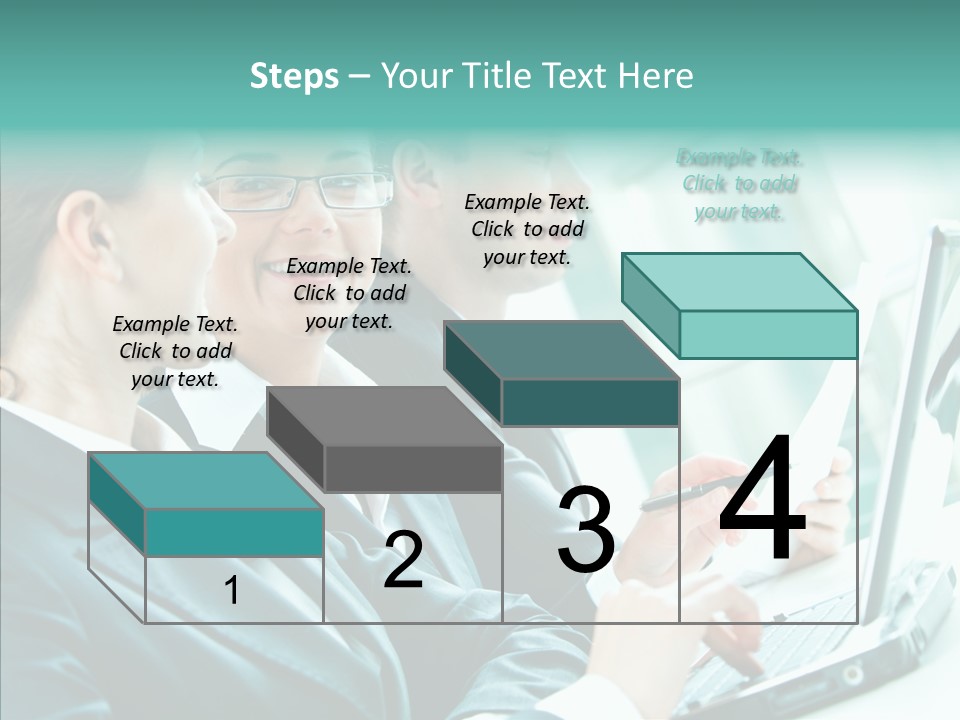 Steps – Your Title Text Here

Example Text. Click to add your text.

Example Text. Click to add your text.

Example Text. Click to add your text.

Example Text. Click to add your text.

1

2

3

4